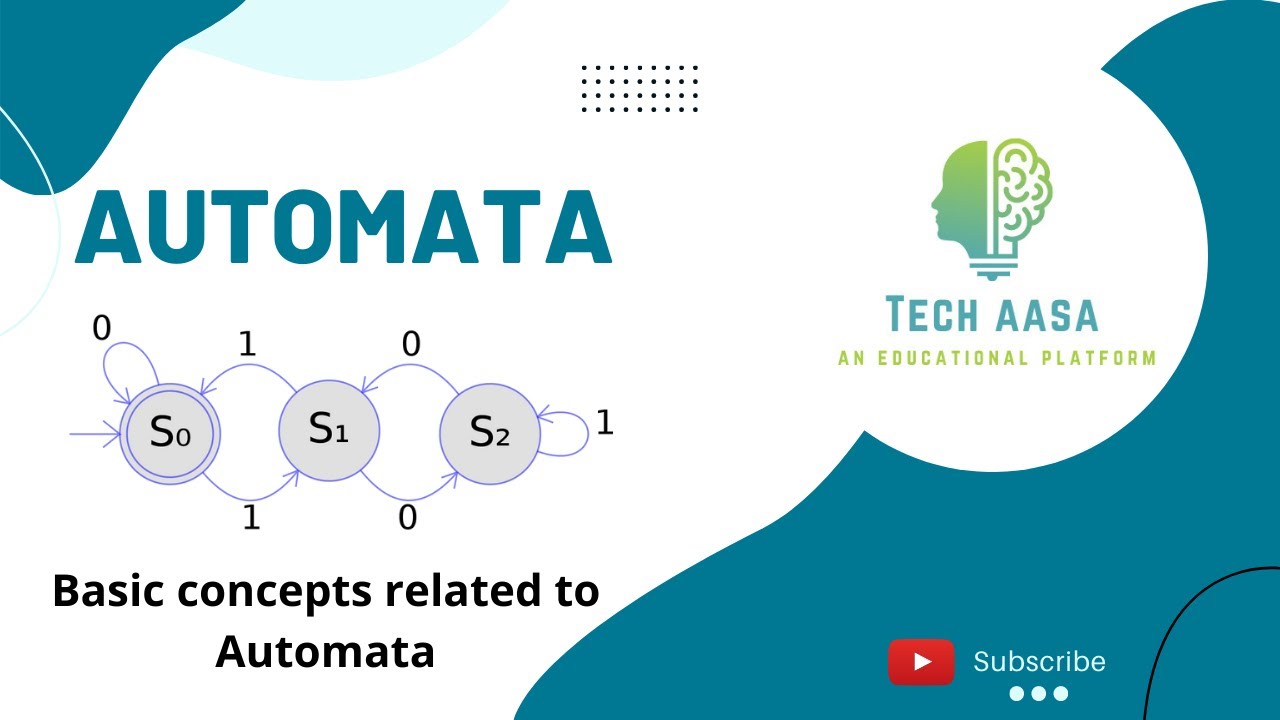 AUTOMATA

0
1
0
$S_0$
$S_1$
$S_2$
1
1
0

Basic concepts related to Automata

TECH AASA
AN EDUCATIONAL PLATFORM

Subscribe